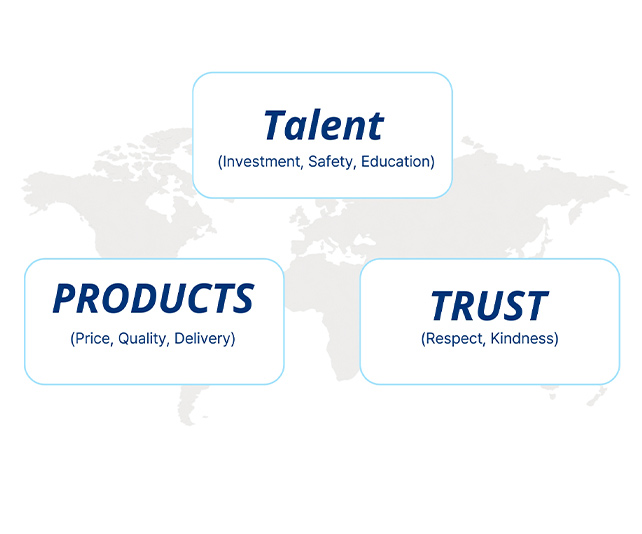 Talent
(Investment, Safety, Education)

PRODUCTS
(Price, Quality, Delivery)

TRUST
(Respect, Kindness)